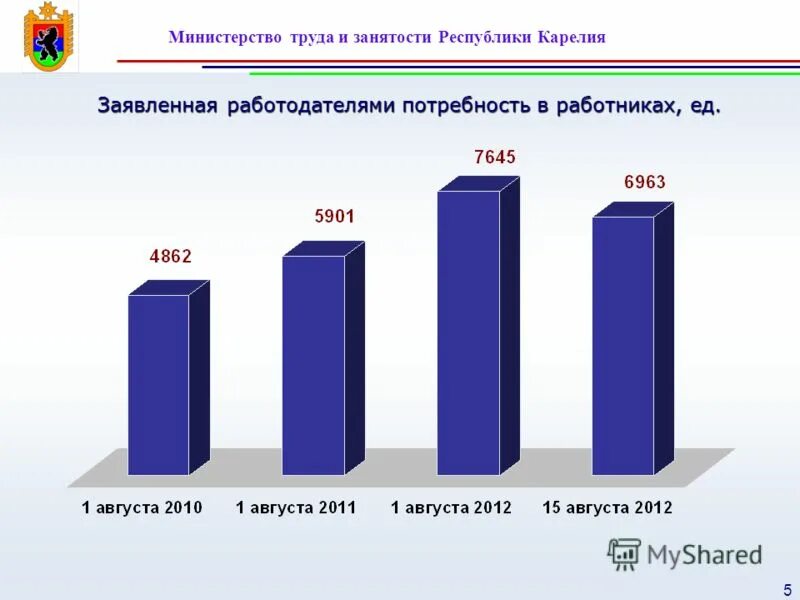 Министерство труда и занятости Республики Карелия

Заявленная работодателями потребность в работниках, ед.

4862

5901

7645

6963

1 августа 2010

1 августа 2011

1 августа 2012

15 августа 2012

MyShared

5